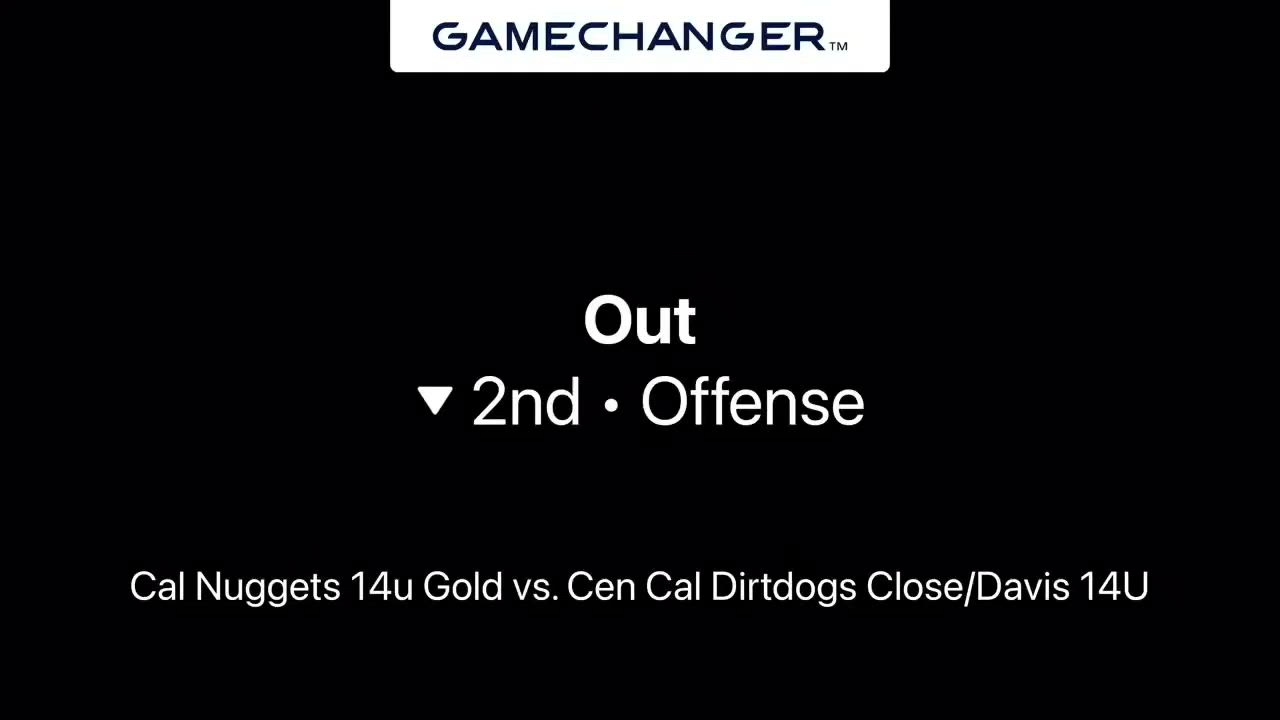 GAMECHANGER™

Out

▼ 2nd • Offense

Cal Nuggets 14u Gold vs. Cen Cal Dirtdogs Close/Davis 14U